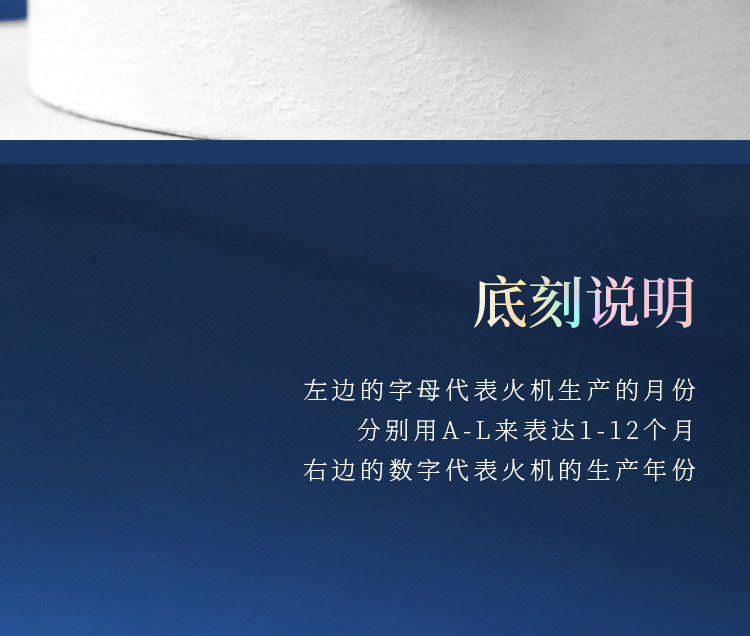 底刻说明

左边的字母代表火机生产的月份
分别用A-L来表达1-12个月
右边的数字代表火机的生产年份